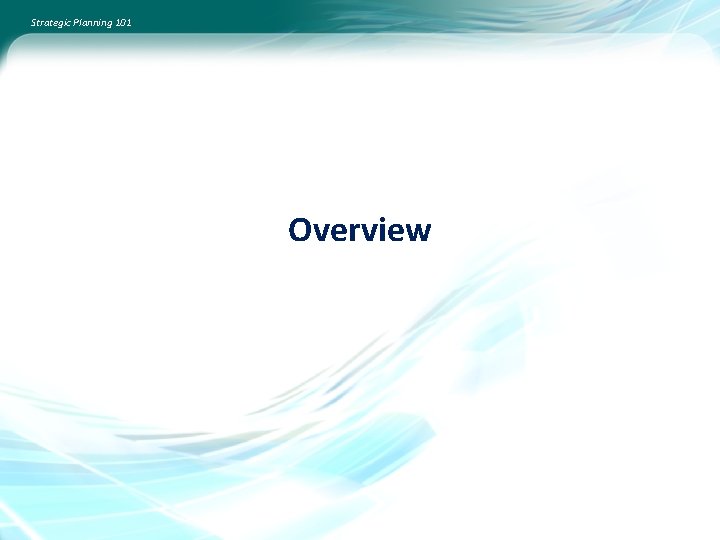 Strategic Planning 101

Overview